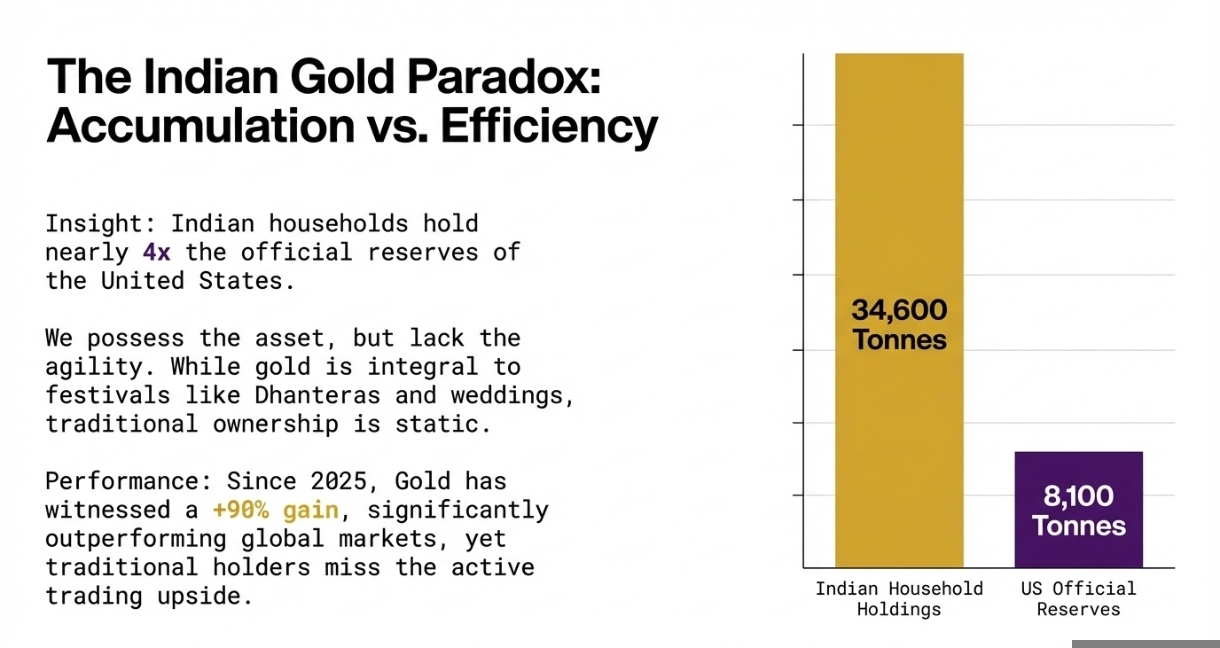 The Indian Gold Paradox: Accumulation vs. Efficiency

Insight: Indian households hold nearly 4x the official reserves of the United States.

We possess the asset, but lack the agility. While gold is integral to festivals like Dhanteras and weddings, traditional ownership is static.

Performance: Since 2025, Gold has witnessed a +90% gain, significantly outperforming global markets, yet traditional holders miss the active trading upside.

34,600 Tonnes

8,100 Tonnes

Indian Household Holdings

US Official Reserves